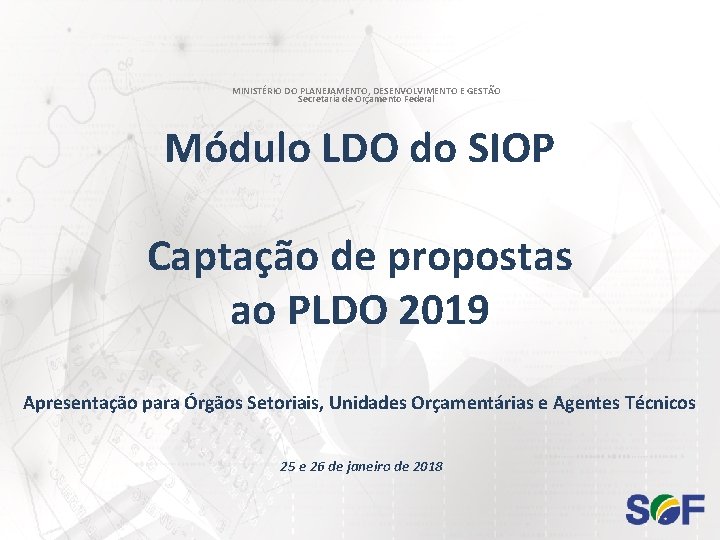 MINISTÉRIO DO PLANEJAMENTO, DESENVOLVIMENTO E GESTÃO
Secretaria de Orçamento Federal

Módulo LDO do SIOP

Captação de propostas ao PLDO 2019

Apresentação para Órgãos Setoriais, Unidades Orçamentárias e Agentes Técnicos

25 e 26 de janeiro de 2018

SOF